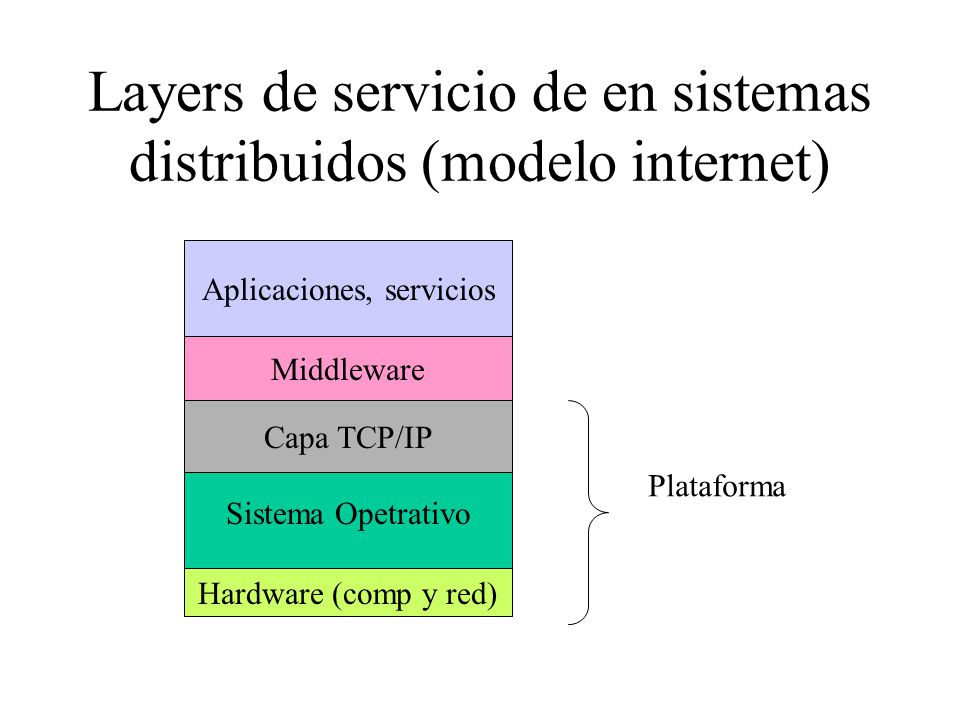 Layers de servicio de en sistemas distribuidos (modelo internet)

Aplicaciones, servicios

Middleware

Capa TCP/IP

Sistema Opetrativo

Hardware (comp y red)

Plataforma